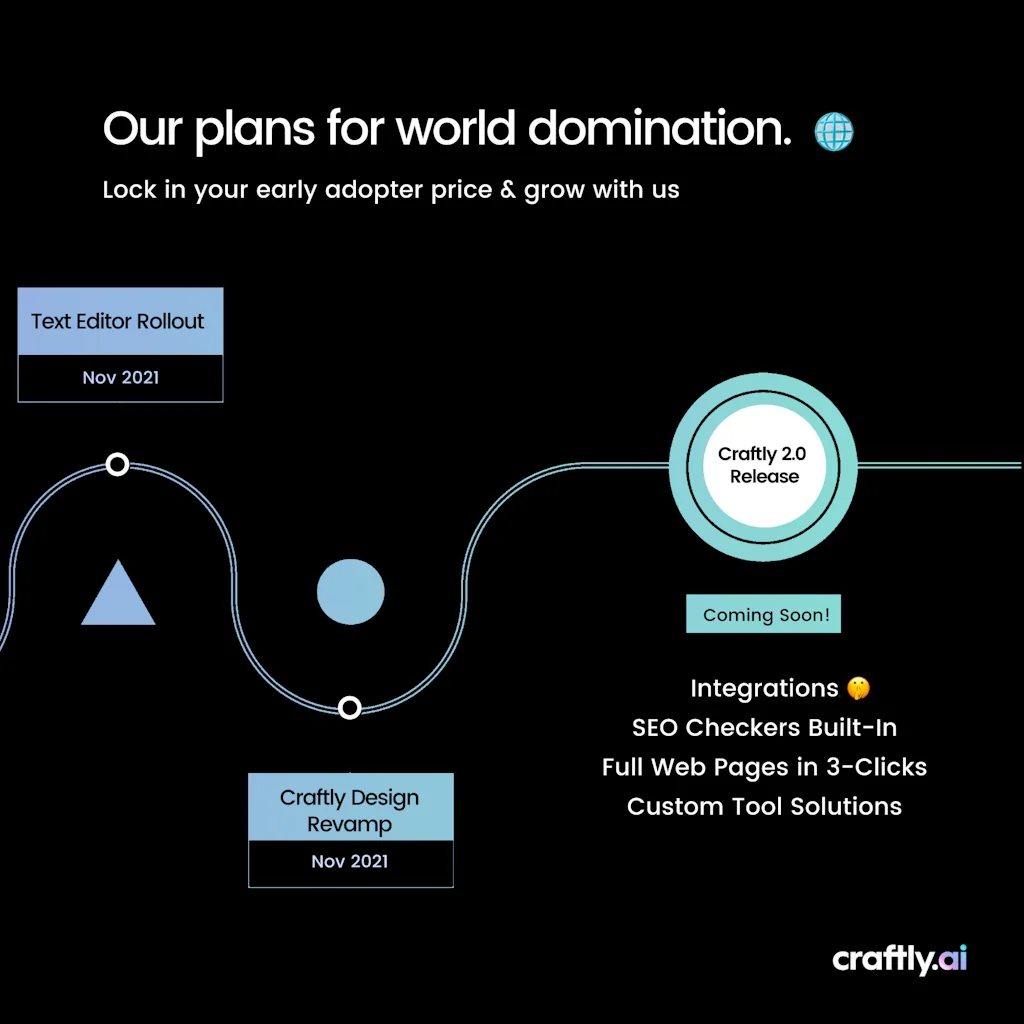 Our plans for world domination. 🌐

Lock in your early adopter price & grow with us

Text Editor Rollout

Nov 2021

Craftly 2.0 Release

Coming Soon!

Integrations 🤫

SEO Checkers Built-In

Full Web Pages in 3-Clicks

Custom Tool Solutions

Craftly Design Revamp

Nov 2021

craftly.ai